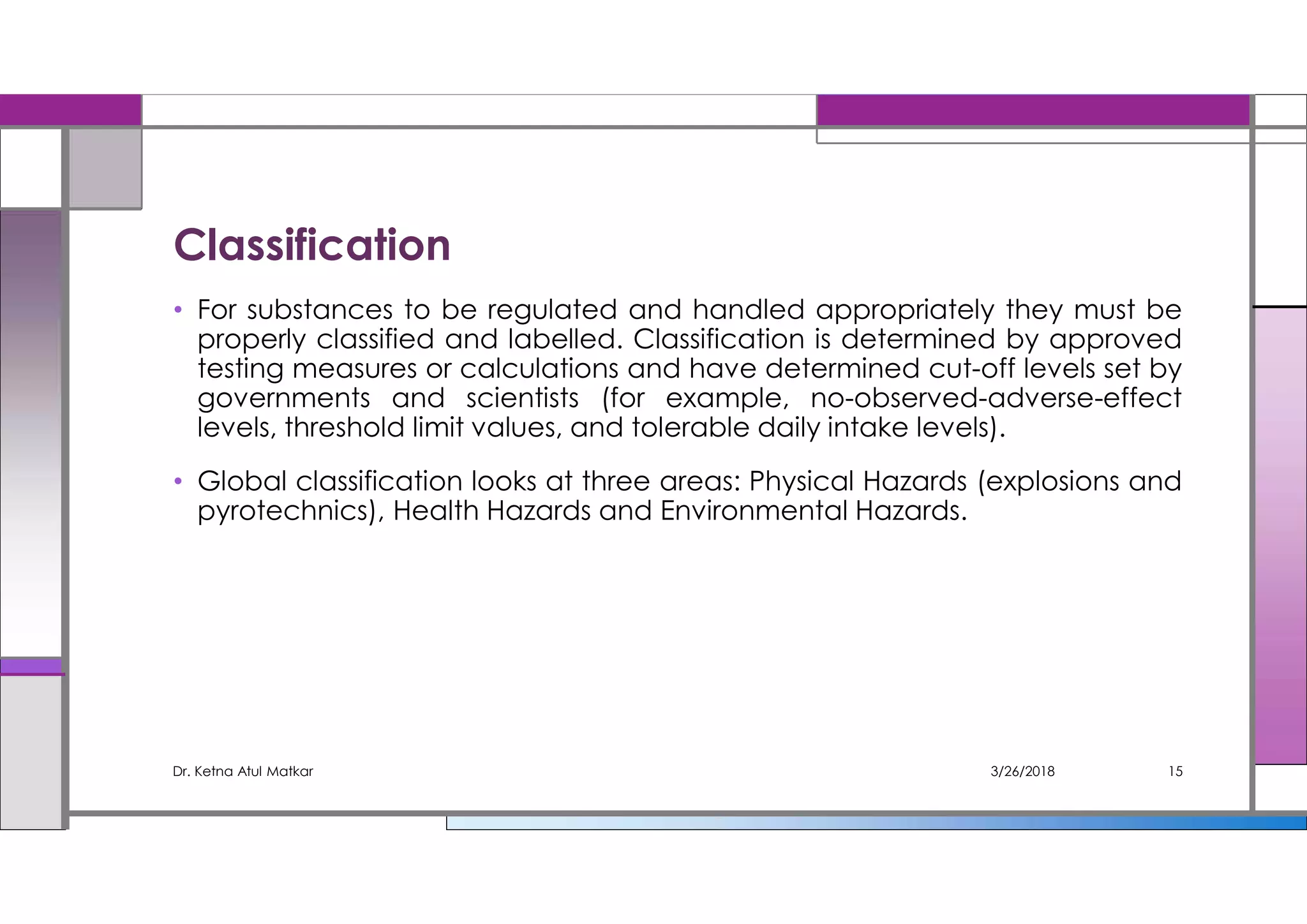 Classification

• For substances to be regulated and handled appropriately they must be properly classified and labelled. Classification is determined by approved testing measures or calculations and have determined cut-off levels set by governments and scientists (for example, no-observed-adverse-effect levels, threshold limit values, and tolerable daily intake levels).

• Global classification looks at three areas: Physical Hazards (explosions and pyrotechnics), Health Hazards and Environmental Hazards.

Dr. Ketna Atul Matkar 3/26/2018 15